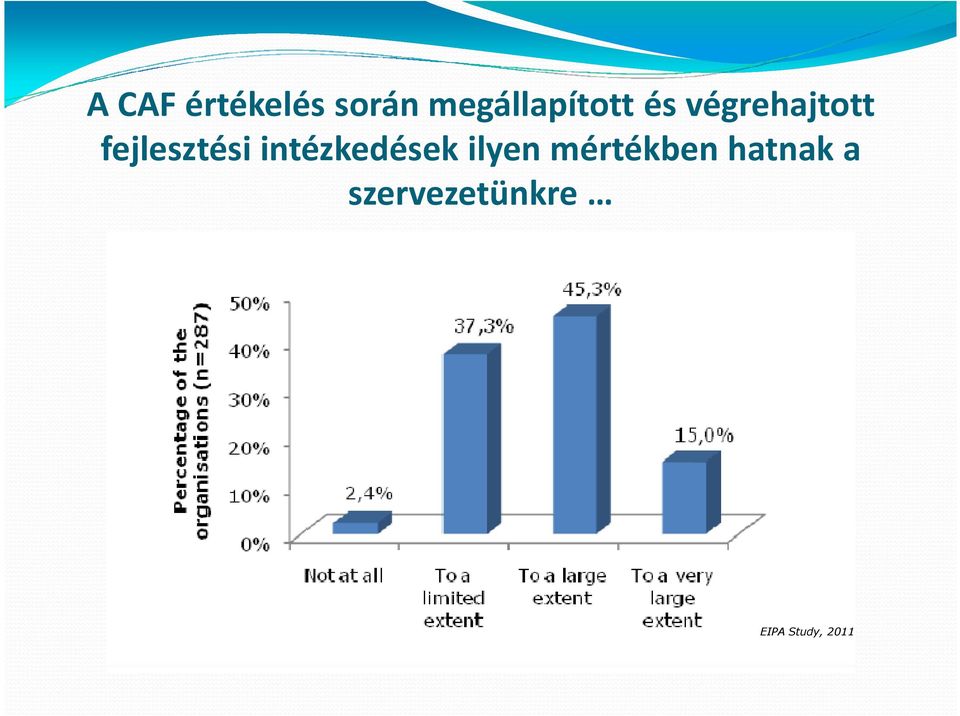 A CAF értékelés során megállapított és végrehajtott fejlesztési intézkedések ilyen mértékben hatnak a szervezetünkre …

Percentage of the organisations (n=287)

50%
40%
30%
20%
10%
0%

2,4%
37,3%
45,3%
15,0%

Not at all
To a limited extent
To a large extent
To a very large extent

EIPA Study, 2011